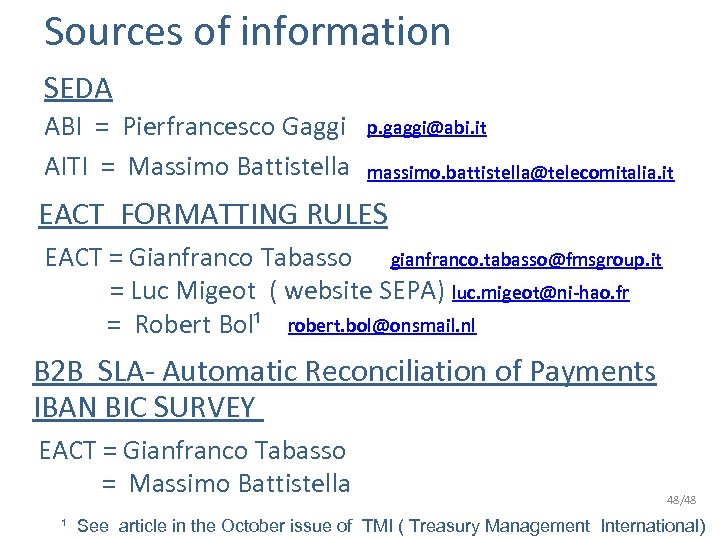 Sources of information

SEDA

ABI = Pierfrancesco Gaggi p.gaggi@abi.it

AITI = Massimo Battistella massimo.battistella@telecomitalia.it

EACT FORMATTING RULES

EACT = Gianfranco Tabasso gianfranco.tabasso@fmsgroup.it
= Luc Migeot ( website SEPA) luc.migeot@ni-hao.fr
= Robert Bol¹ robert.bol@onsmail.nl

B2B SLA- Automatic Reconciliation of Payments
IBAN BIC SURVEY

EACT = Gianfranco Tabasso
= Massimo Battistella

48/48

¹ See article in the October issue of TMI ( Treasury Management International)